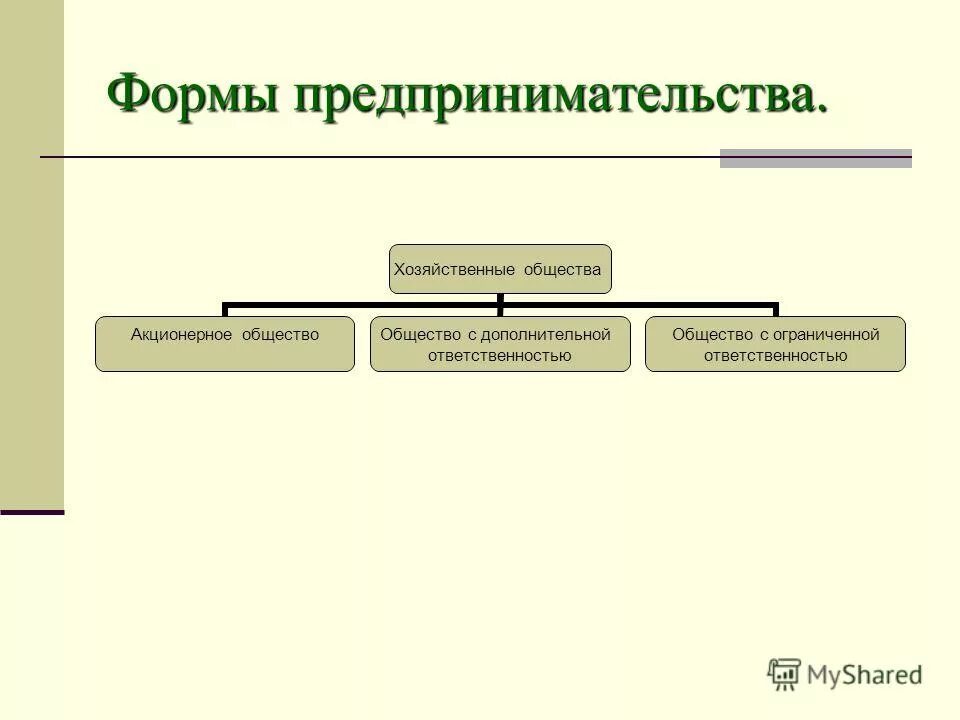 Формы предпринимательства.

Хозяйственные общества

Акционерное общество

Общество с дополнительной ответственностью

Общество с ограниченной ответственностью

MyShared